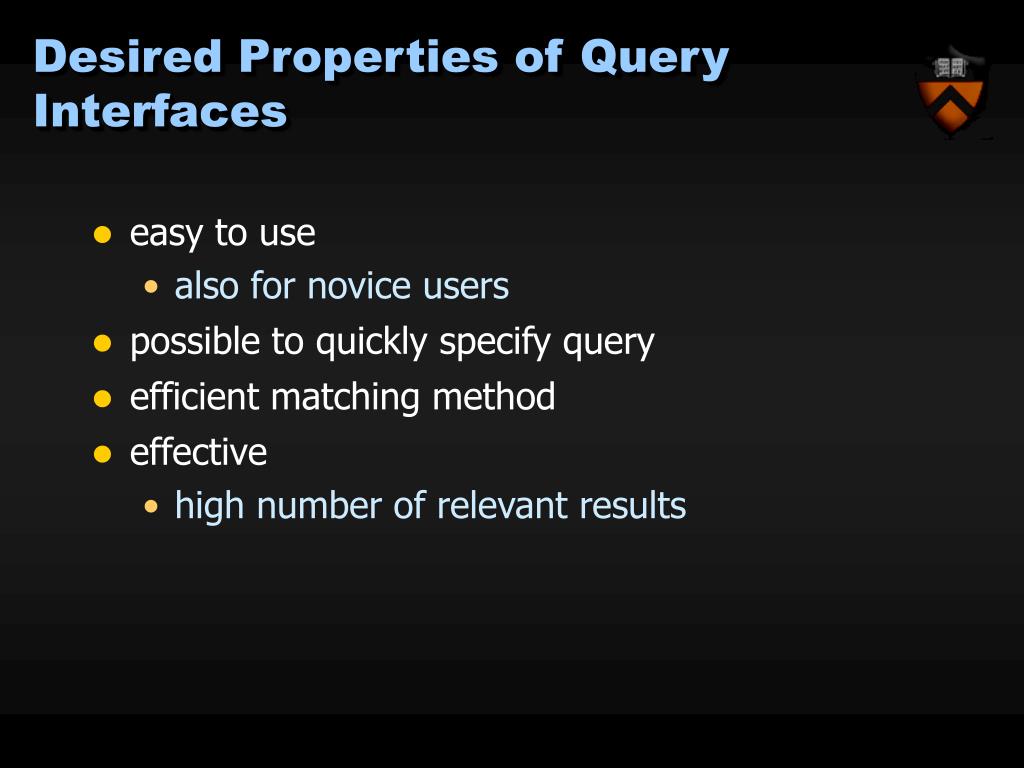 Desired Properties of Query Interfaces

- easy to use
  - also for novice users
- possible to quickly specify query
- efficient matching method
- effective
  - high number of relevant results